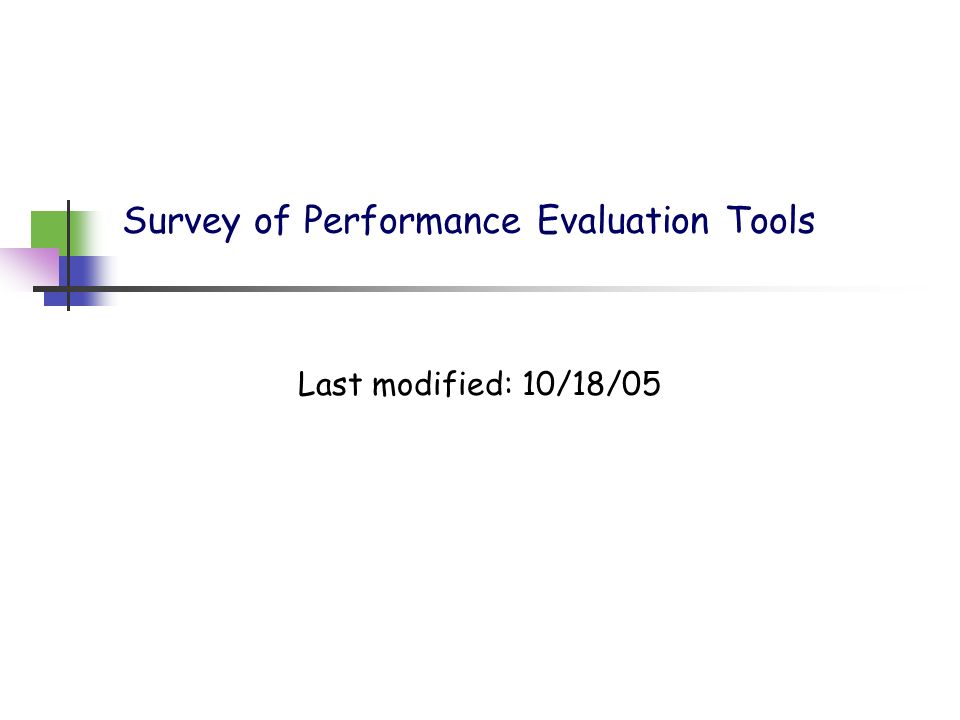 Survey of Performance Evaluation Tools

Last modified: 10/18/05